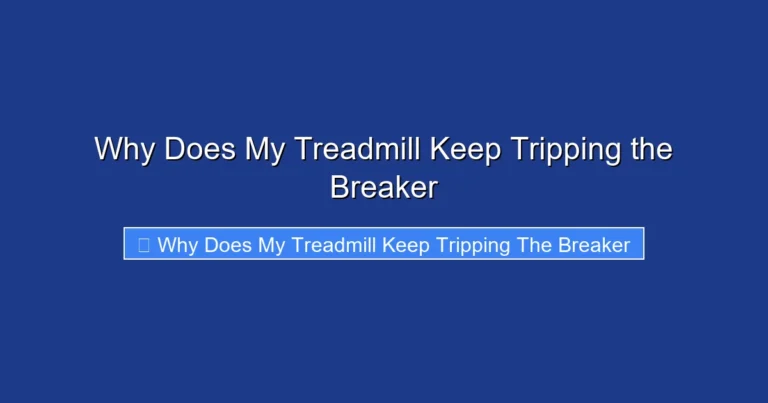 Why Does My Treadmill Keep Tripping the Breaker

Why Does My Treadmill Keep Tripping The Breaker